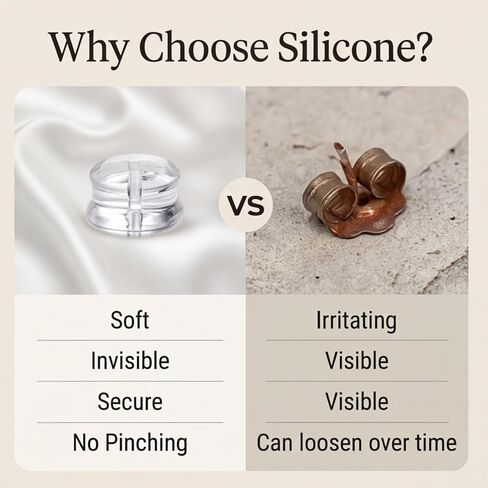 Why Choose Silicone?

VS

Soft

Invisible

Secure

No Pinching

Irritating

Visible

Visible

Can loosen over time